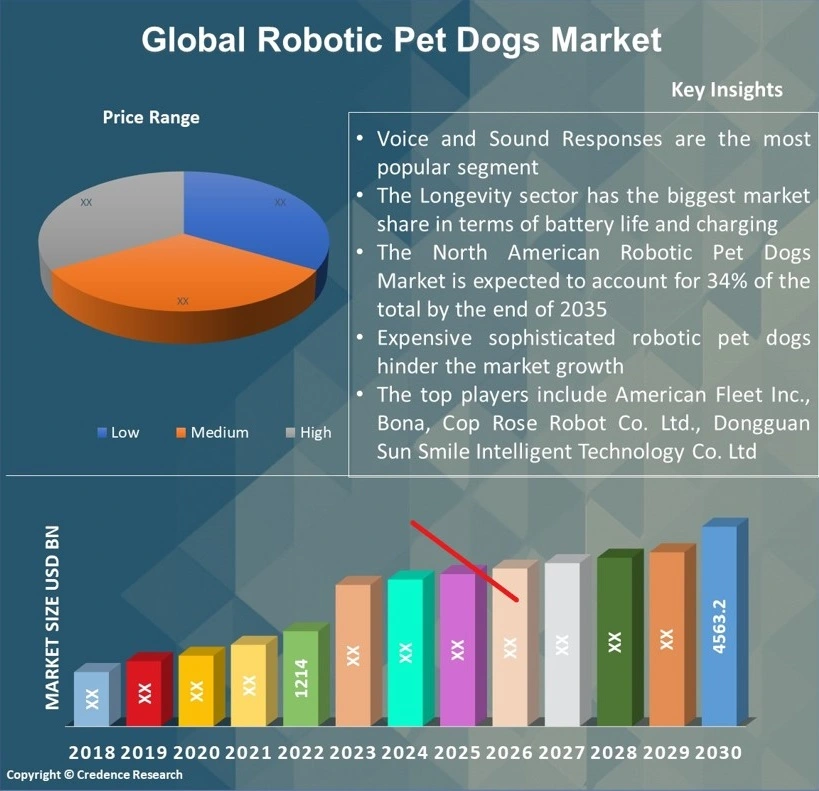 Global Robotic Pet Dogs Market

Price Range

XX
XX
XX

Low   Medium   High

Key Insights

• Voice and Sound Responses are the most popular segment
• The Longevity sector has the biggest market share in terms of battery life and charging
• The North American Robotic Pet Dogs Market is expected to account for 34% of the total by the end of 2035
• Expensive sophisticated robotic pet dogs hinder the market growth
• The top players include American Fleet Inc., Bona, Cop Rose Robot Co. Ltd., Dongguan Sun Smile Intelligent Technology Co. Ltd

MARKET SIZE USD BN

XX XX XX XX 1214 XX XX XX XX XX XX XX 4563.2

2018 2019 2020 2021 2022 2023 2024 2025 2026 2027 2028 2029 2030

Copyright © Credence Research